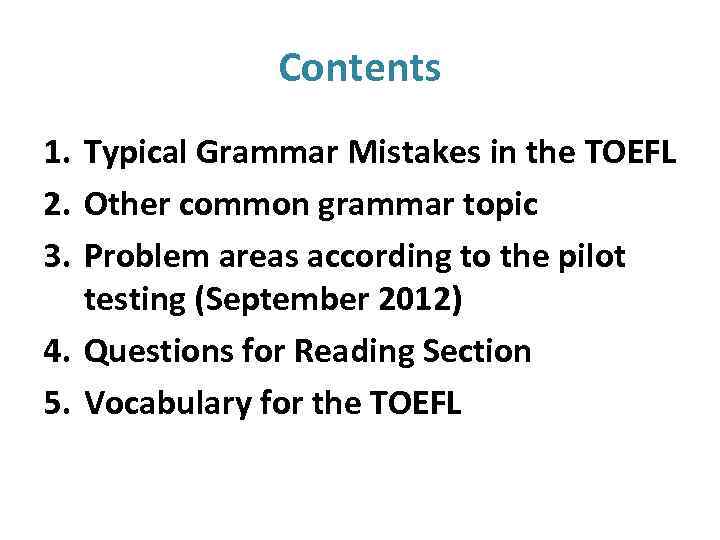 Contents

1. Typical Grammar Mistakes in the TOEFL
2. Other common grammar topic
3. Problem areas according to the pilot testing (September 2012)
4. Questions for Reading Section
5. Vocabulary for the TOEFL